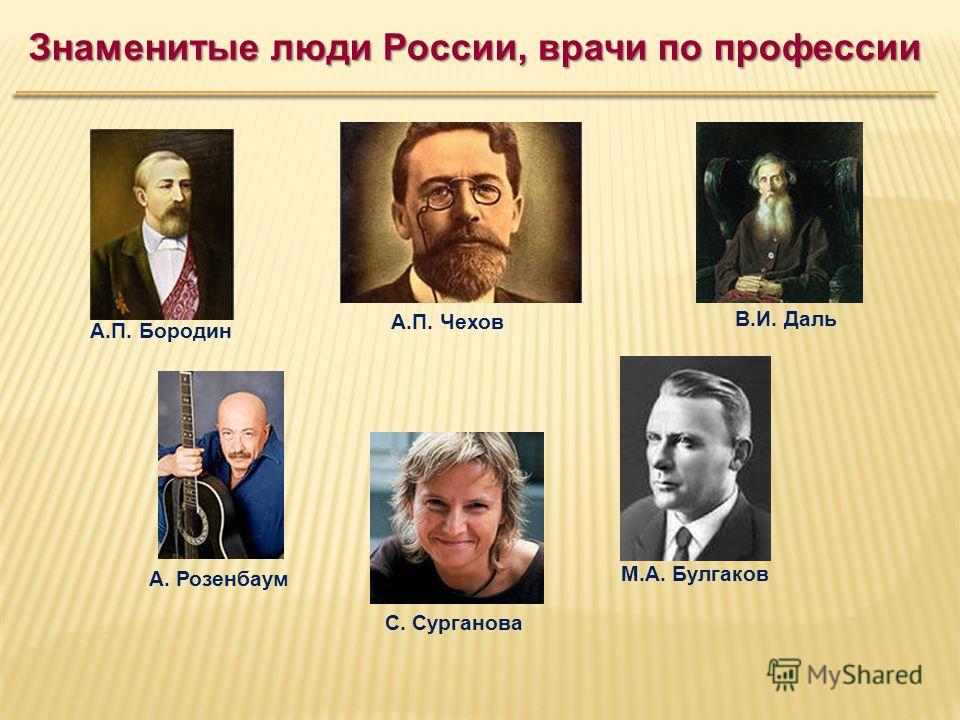 Знаменитые люди России, врачи по профессии

А.П. Бородин

А.П. Чехов

В.И. Даль

А. Розенбаум

С. Сурганова

М.А. Булгаков

MyShared